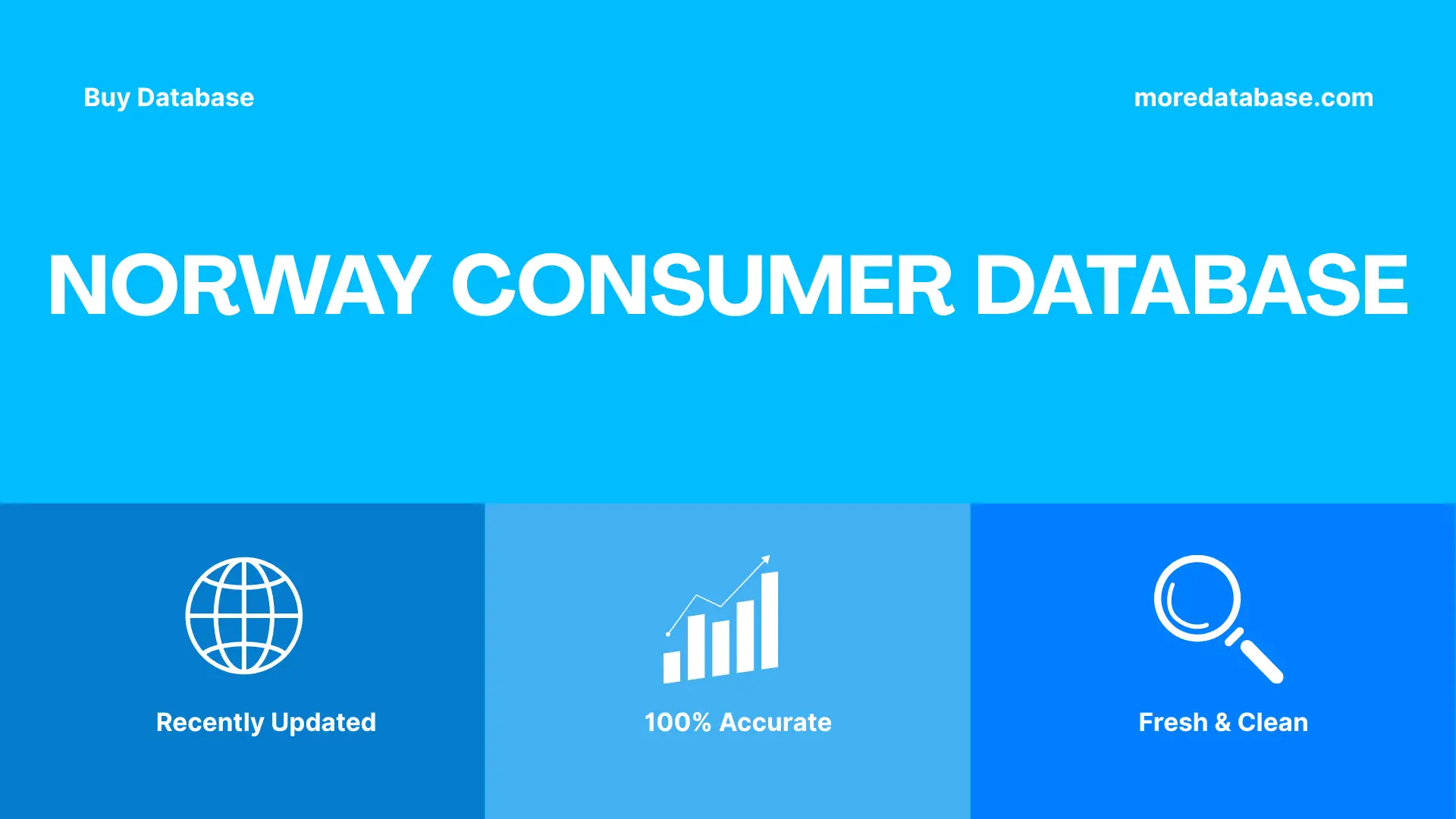 Buy Database

moredatabase.com

NORWAY CONSUMER DATABASE

Recently Updated

100% Accurate

Fresh & Clean